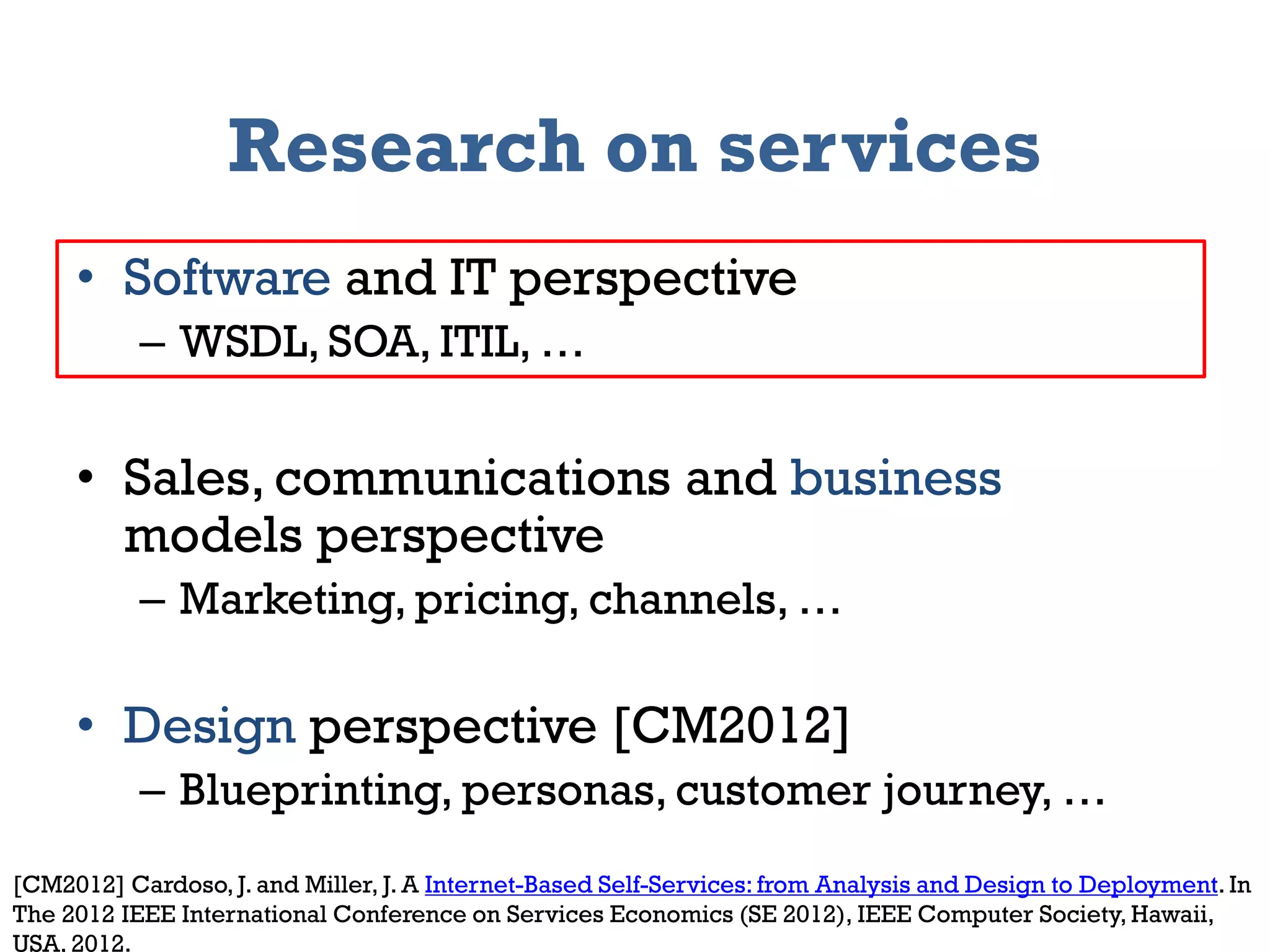 Research on services

• Software and IT perspective
– WSDL, SOA, ITIL, …

• Sales, communications and business models perspective
– Marketing, pricing, channels, …

• Design perspective [CM2012]
– Blueprinting, personas, customer journey, …

[CM2012] Cardoso, J. and Miller, J. A Internet-Based Self-Services: from Analysis and Design to Deployment. In The 2012 IEEE International Conference on Services Economics (SE 2012), IEEE Computer Society, Hawaii, USA. 2012.